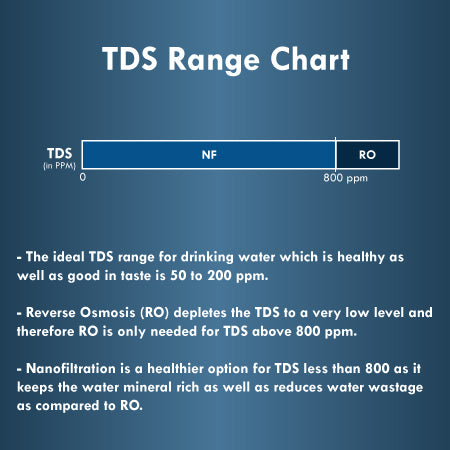 TDS Range Chart

TDS
(in PPM)

NF

RO

0

800 ppm

- The ideal TDS range for drinking water which is healthy as well as good in taste is 50 to 200 ppm.

- Reverse Osmosis (RO) depletes the TDS to a very low level and therefore RO is only needed for TDS above 800 ppm.

- Nanofiltration is a healthier option for TDS less than 800 as it keeps the water mineral rich as well as reduces water wastage as compared to RO.